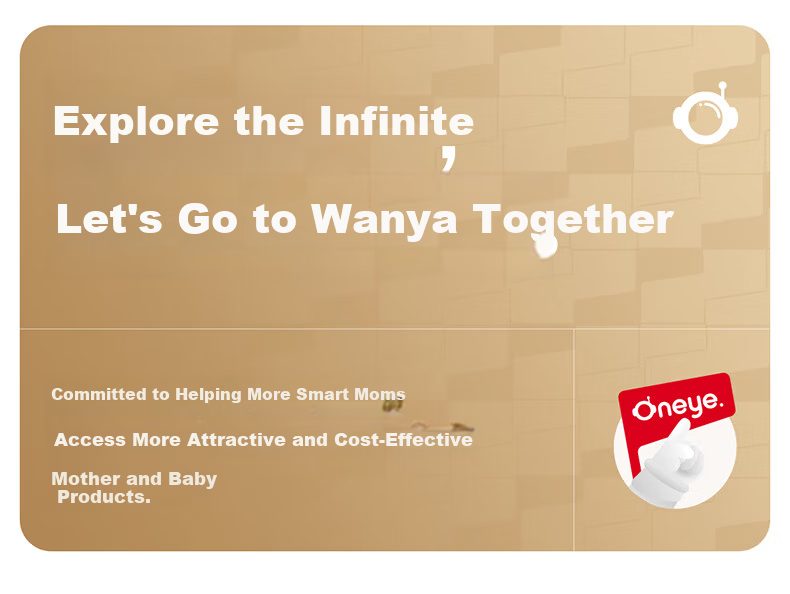 Explore the Infinite
,
Let's Go to Wanya Together

Committed to Helping More Smart Moms

Access More Attractive and Cost-Effective

Mother and Baby Products.

Oneye.